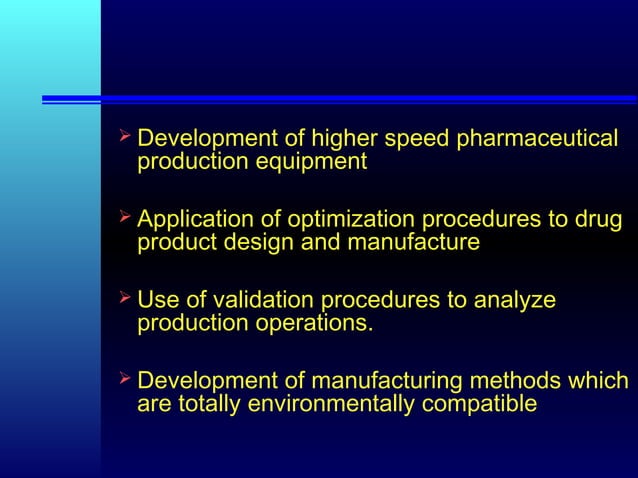 ➢ Development of higher speed pharmaceutical production equipment

➢ Application of optimization procedures to drug product design and manufacture

➢ Use of validation procedures to analyze production operations.

➢ Development of manufacturing methods which are totally environmentally compatible